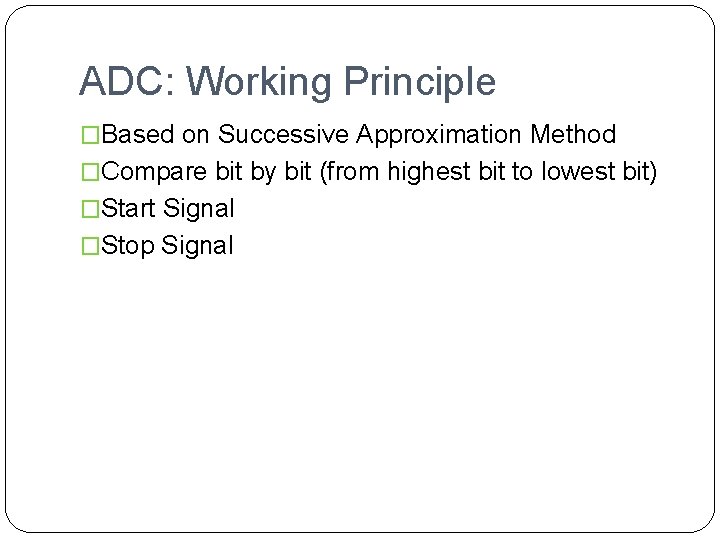 ADC: Working Principle

□Based on Successive Approximation Method
□Compare bit by bit (from highest bit to lowest bit)
□Start Signal
□Stop Signal